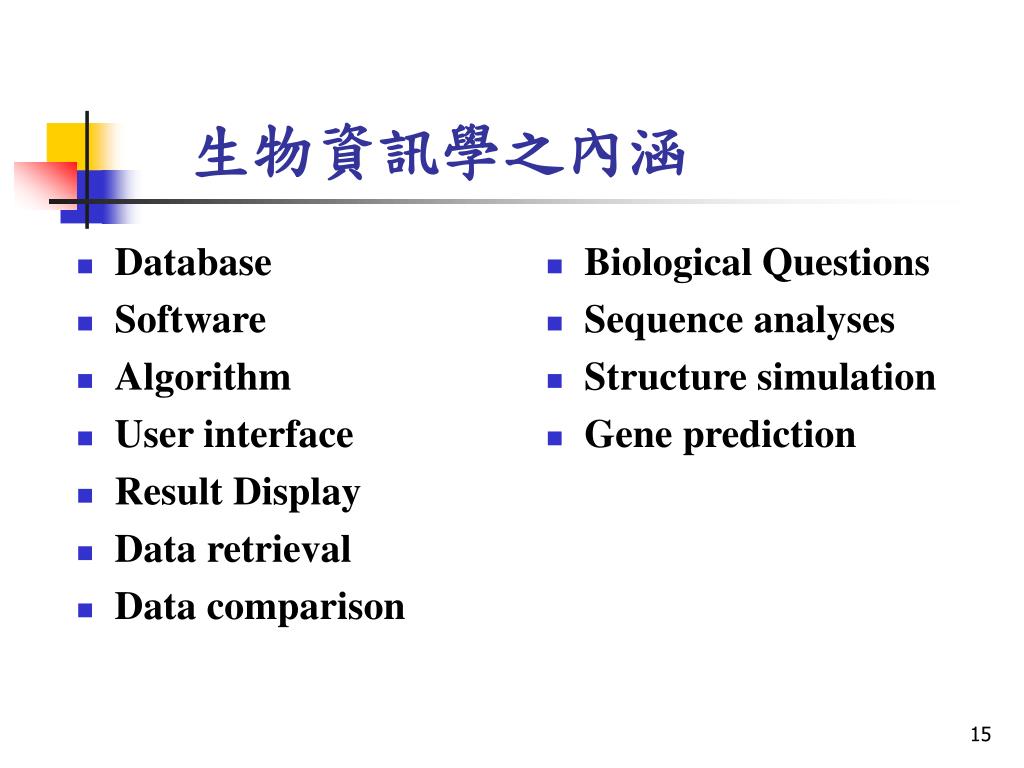 生物資訊學之內涵

- Database
- Software
- Algorithm
- User interface
- Result Display
- Data retrieval
- Data comparison

- Biological Questions
- Sequence analyses
- Structure simulation
- Gene prediction

15